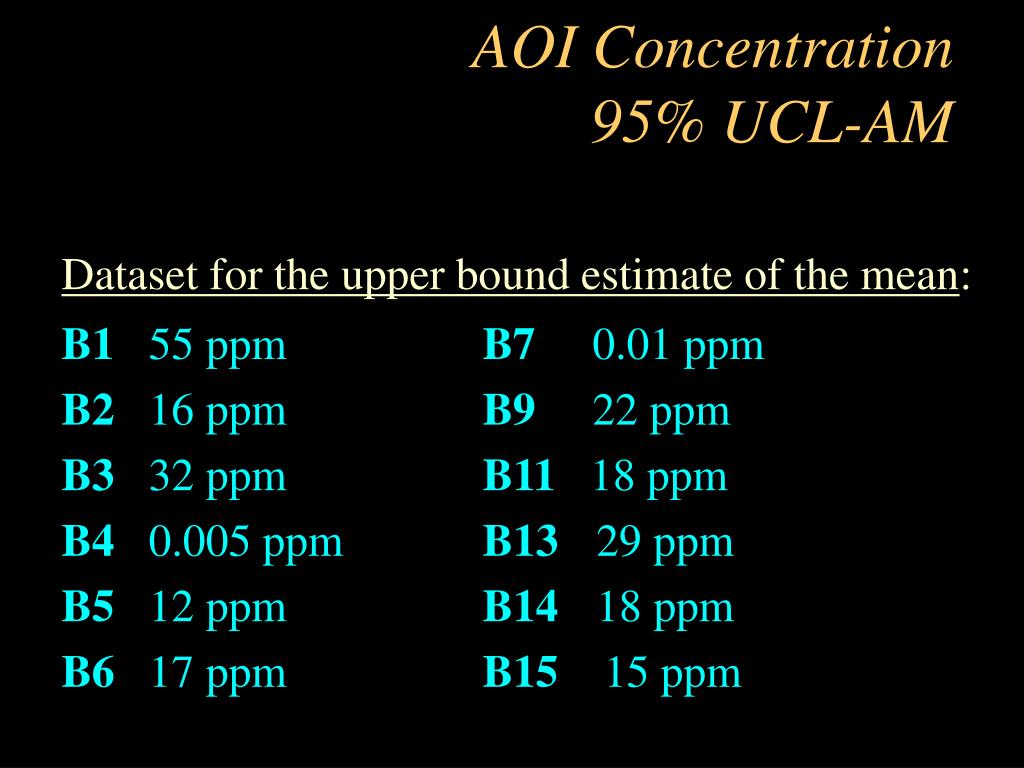 AOI Concentration
95% UCL-AM

Dataset for the upper bound estimate of the mean:

B1 55 ppm
B2 16 ppm
B3 32 ppm
B4 0.005 ppm
B5 12 ppm
B6 17 ppm

B7 0.01 ppm
B9 22 ppm
B11 18 ppm
B13 29 ppm
B14 18 ppm
B15 15 ppm